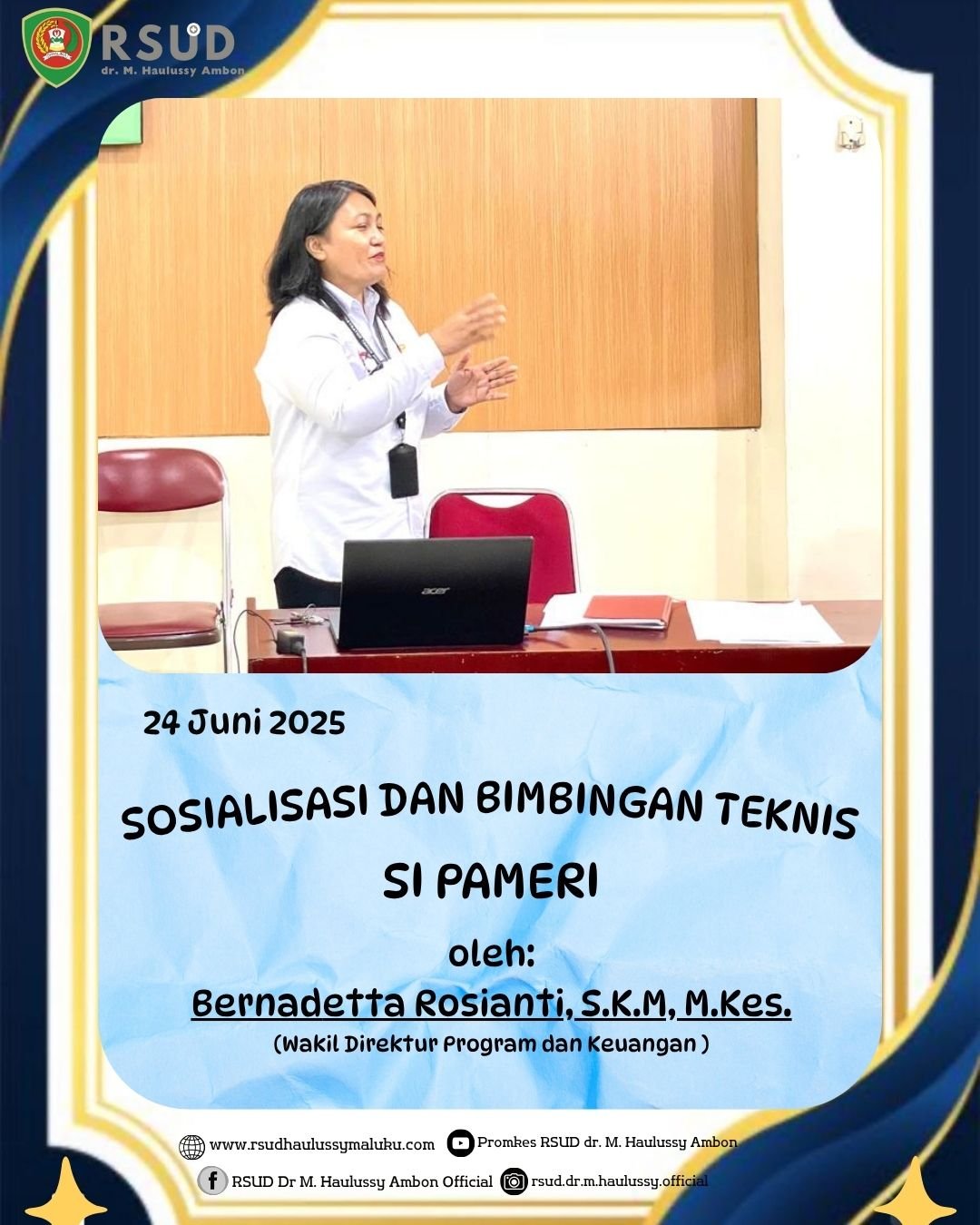 RSUD
dr. M. Haulussy Ambon

acer

24 Juni 2025

SOSIALISASI DAN BIMBINGAN TEKNIS
SI PAMERI

oleh:
Bernadetta Rosianti, S.K.M, M.Kes.
(Wakil Direktur Program dan Keuangan )

www.rsudhaulussymaluku.com
Promkes RSUD dr. M. Haulussy Ambon
RSUD Dr M. Haulussy Ambon Official
rsud.dr.m.haulussy.official